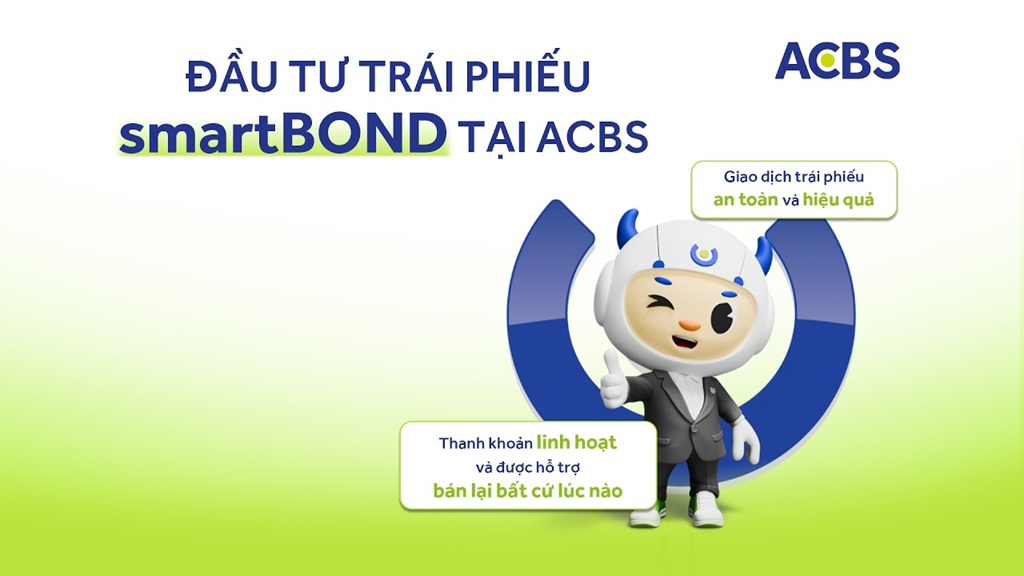 ĐẦU TƯ TRÁI PHIẾU smartBOND TẠI ACBS

ACBS

Giao dịch trái phiếu an toàn và hiệu quả

Thanh khoản linh hoạt và được hỗ trợ bán lại bất cứ lúc nào